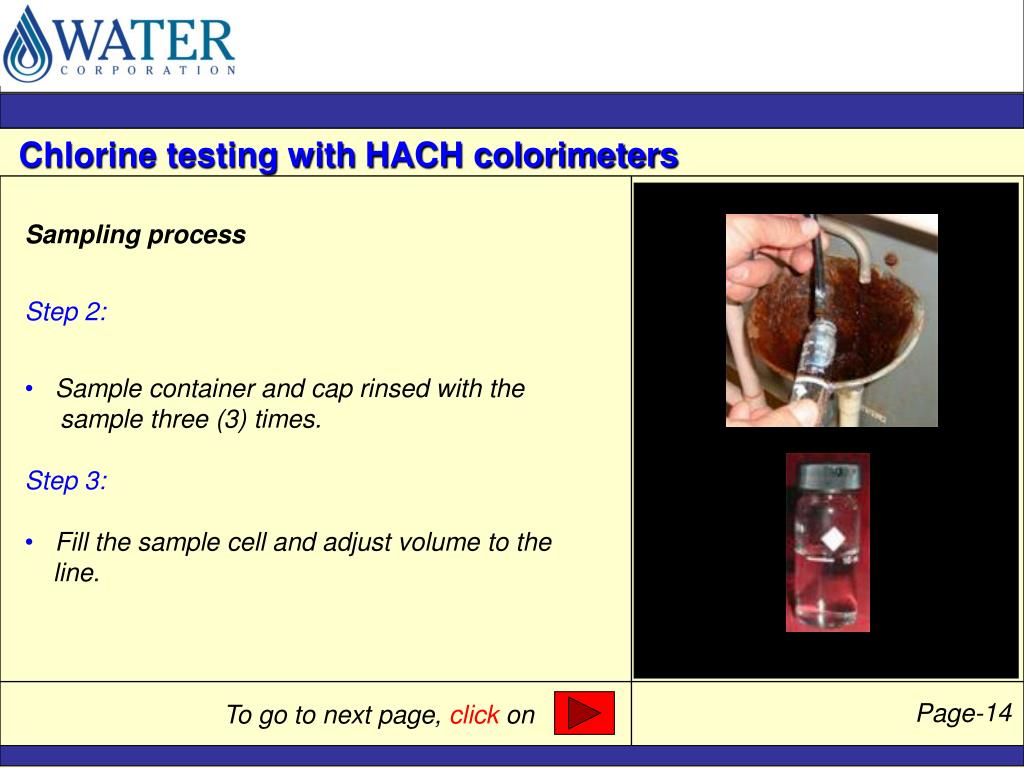 WATER
CORPORATION

Chlorine testing with HACH colorimeters

Sampling process

Step 2:

• Sample container and cap rinsed with the sample three (3) times.

Step 3:

• Fill the sample cell and adjust volume to the line.

To go to next page, click on

Page-14